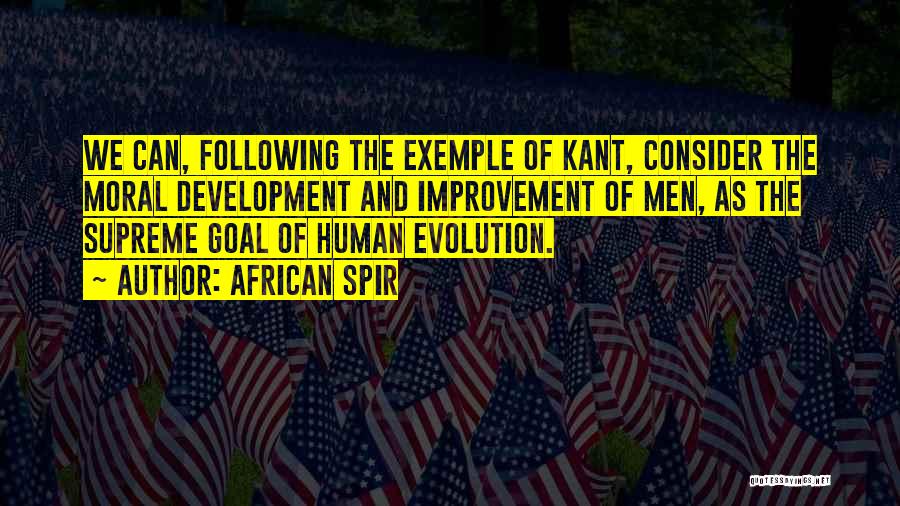 WE CAN, FOLLOWING THE EXEMPLE OF KANT, CONSIDER THE MORAL DEVELOPMENT AND IMPROVEMENT OF MEN, AS THE SUPREME GOAL OF HUMAN EVOLUTION.
~ AUTHOR: AFRICAN SPIR

QUOTESSAYINGS.NET